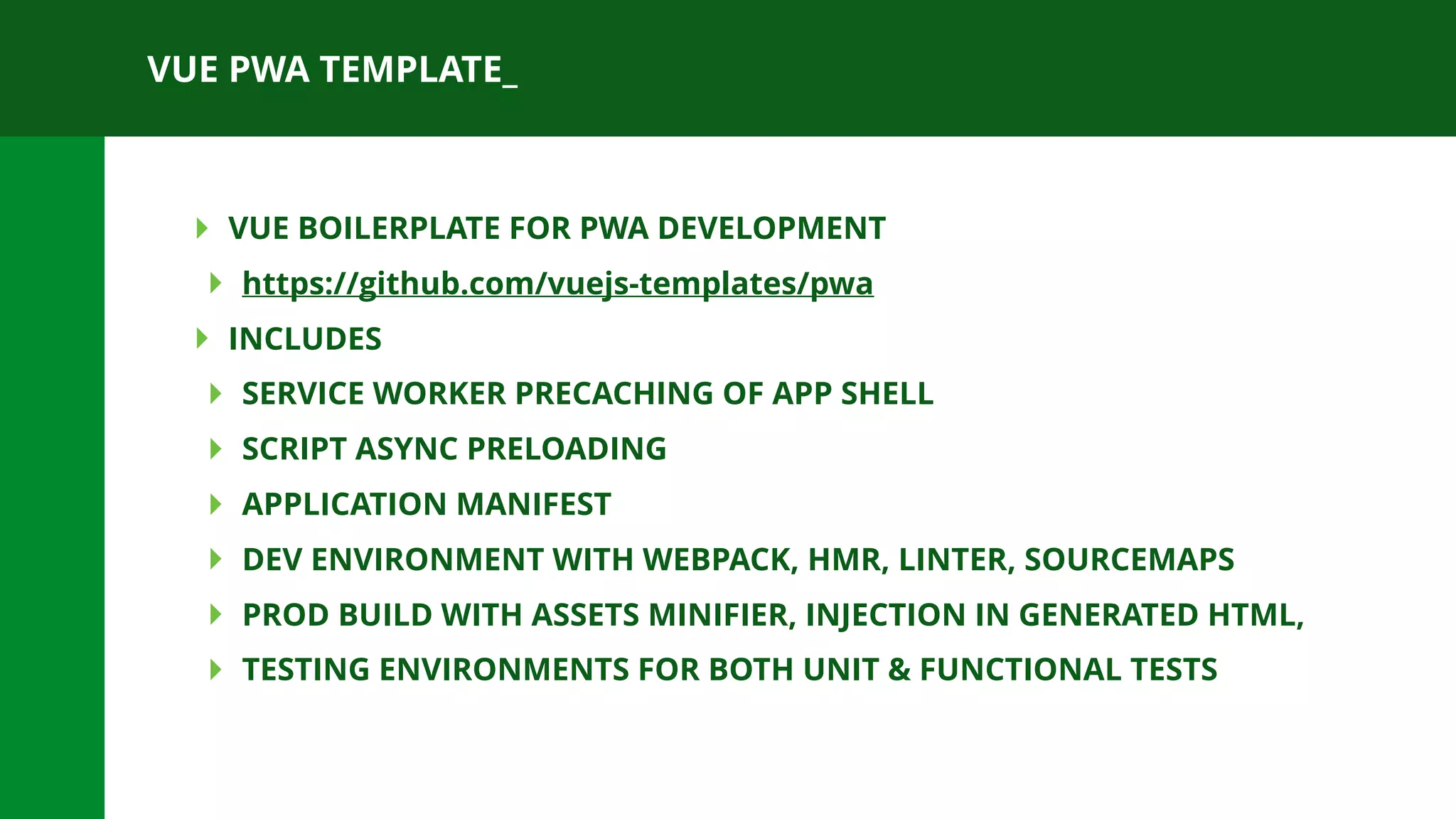 VUE PWA TEMPLATE_

VUE BOILERPLATE FOR PWA DEVELOPMENT

https://github.com/vuejs-templates/pwa

INCLUDES

SERVICE WORKER PRECACHING OF APP SHELL

SCRIPT ASYNC PRELOADING

APPLICATION MANIFEST

DEV ENVIRONMENT WITH WEBPACK, HMR, LINTER, SOURCEMAPS

PROD BUILD WITH ASSETS MINIFIER, INJECTION IN GENERATED HTML,

TESTING ENVIRONMENTS FOR BOTH UNIT & FUNCTIONAL TESTS